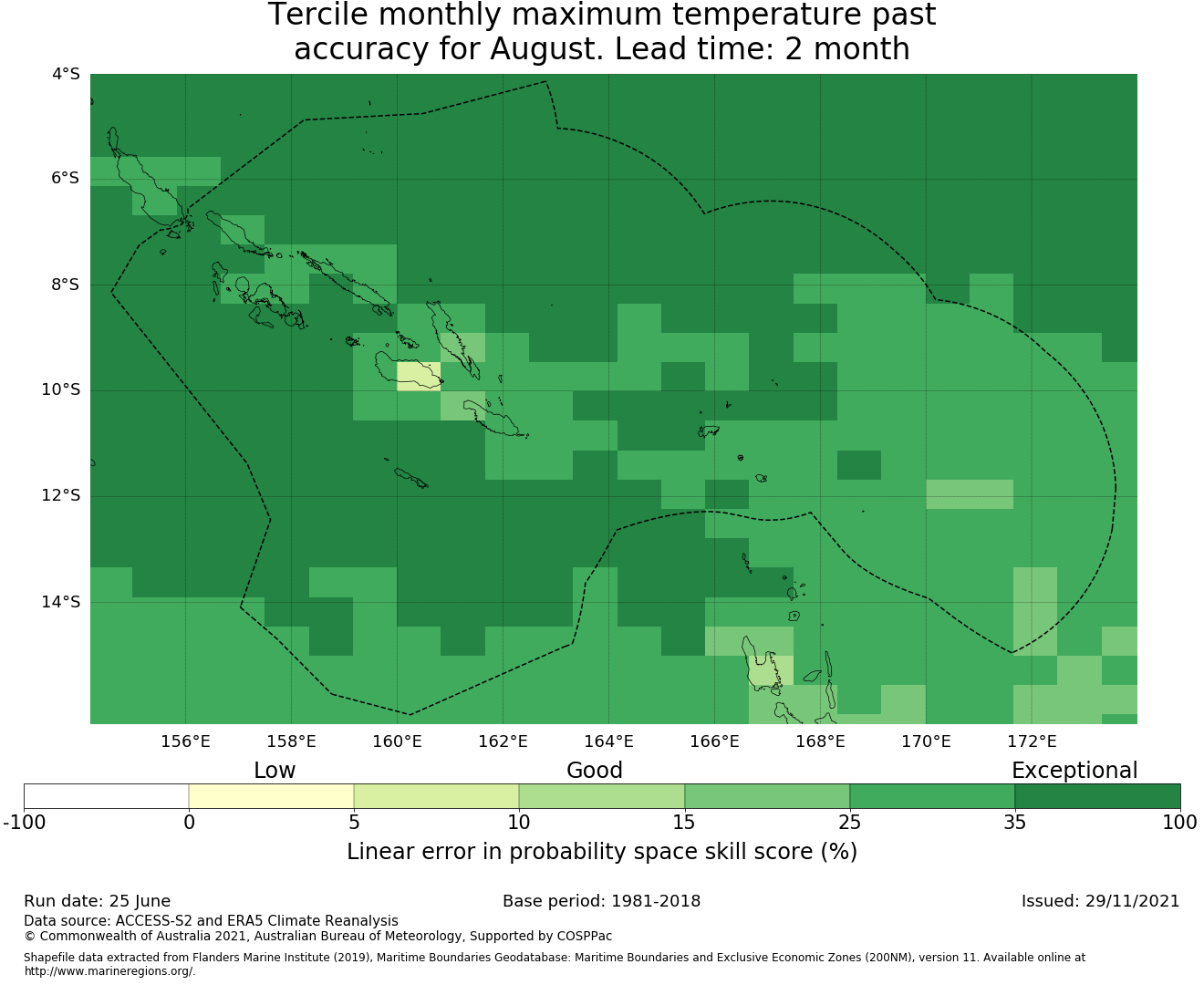 Tercile monthly maximum temperature past accuracy for August. Lead time: 2 month

4°S
6°S
8°S
10°S
12°S
14°S

156°E
158°E
160°E
162°E
164°E
166°E
168°E
170°E
172°E

Low
Good
Exceptional

-100
0
5
10
15
25
35
100

Linear error in probability space skill score (%)

Run date: 25 June
Base period: 1981-2018
Issued: 29/11/2021

Data source: ACCESS-S2 and ERA5 Climate Reanalysis
© Commonwealth of Australia 2021, Australian Bureau of Meteorology, Supported by COSPPac

Shapefile data extracted from Flanders Marine Institute (2019), Maritime Boundaries Geodatabase: Maritime Boundaries and Exclusive Economic Zones (200NM), version 11. Available online at http://www.marineregions.org/.